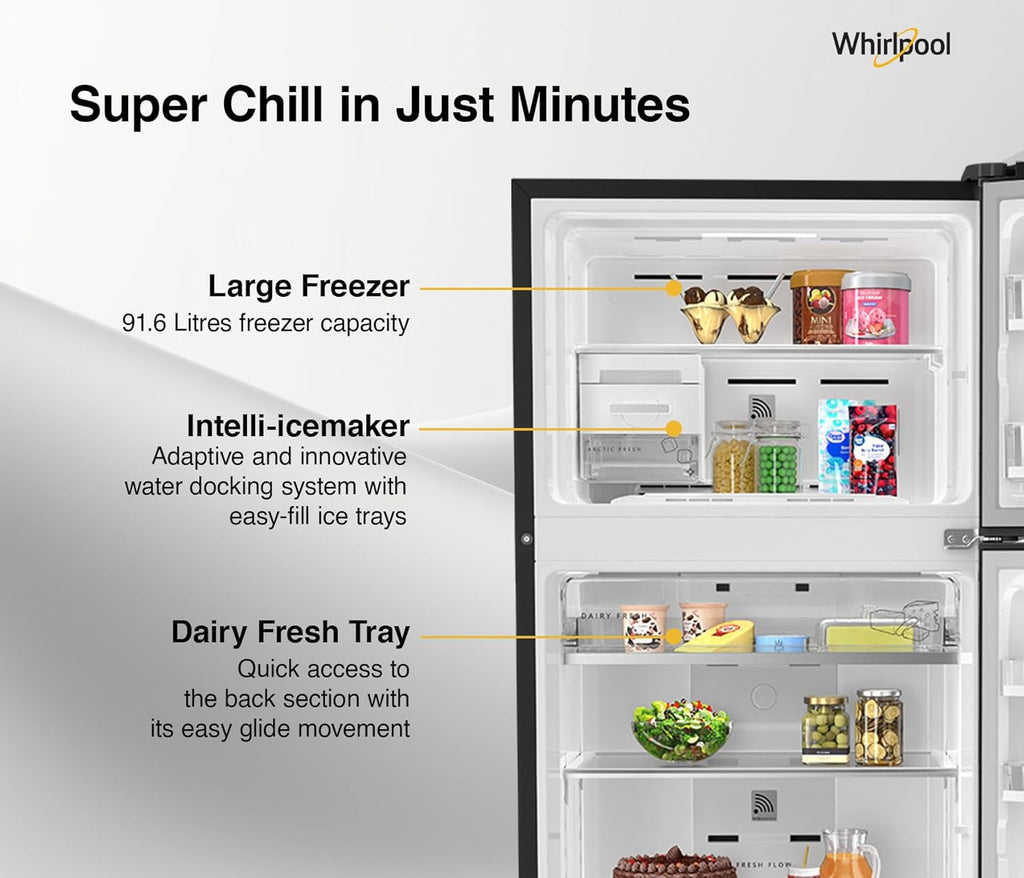 Whirlpool

Super Chill in Just Minutes

Large Freezer
91.6 Litres freezer capacity

Intelli-icemaker
Adaptive and innovative water docking system with easy-fill ice trays

Dairy Fresh Tray
Quick access to the back section with its easy glide movement

ARCTIC FRESH

DAIRY FRESH

FRESH FLOW